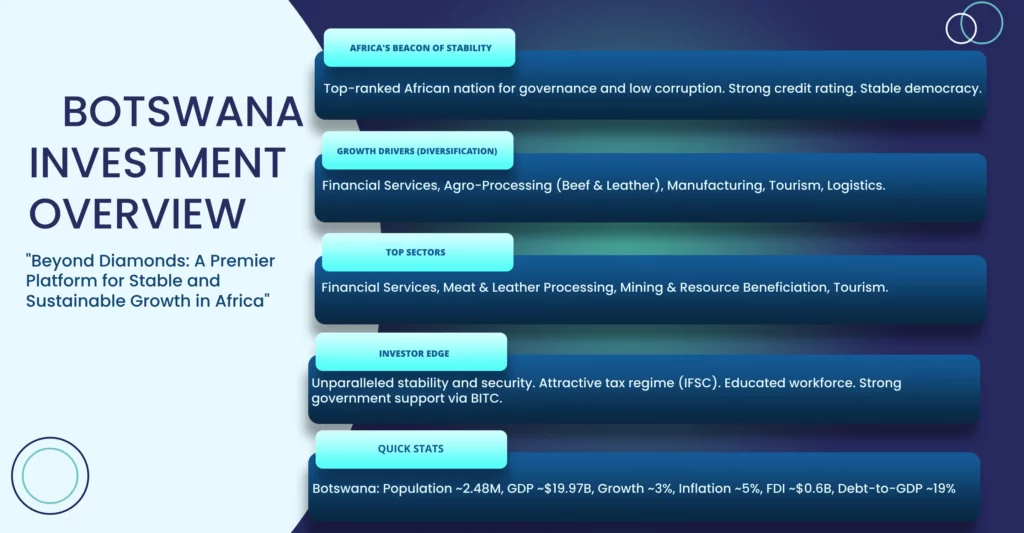 BOTSWANA INVESTMENT OVERVIEW

"Beyond Diamonds: A Premier Platform for Stable and Sustainable Growth in Africa"

AFRICA'S BEACON OF STABILITY

Top-ranked African nation for governance and low corruption. Strong credit rating. Stable democracy.

GROWTH DRIVERS (DIVERSIFICATION)

Financial Services, Agro-Processing (Beef & Leather), Manufacturing, Tourism, Logistics.

TOP SECTORS

Financial Services, Meat & Leather Processing, Mining & Resource Beneficiation, Tourism.

INVESTOR EDGE

Unparalleled stability and security. Attractive tax regime (IFSC). Educated workforce. Strong government support via BITC.

QUICK STATS

Botswana: Population ~2.48M, GDP ~$19.97B, Growth ~3%, Inflation ~5%, FDI ~$0.6B, Debt-to-GDP ~19%